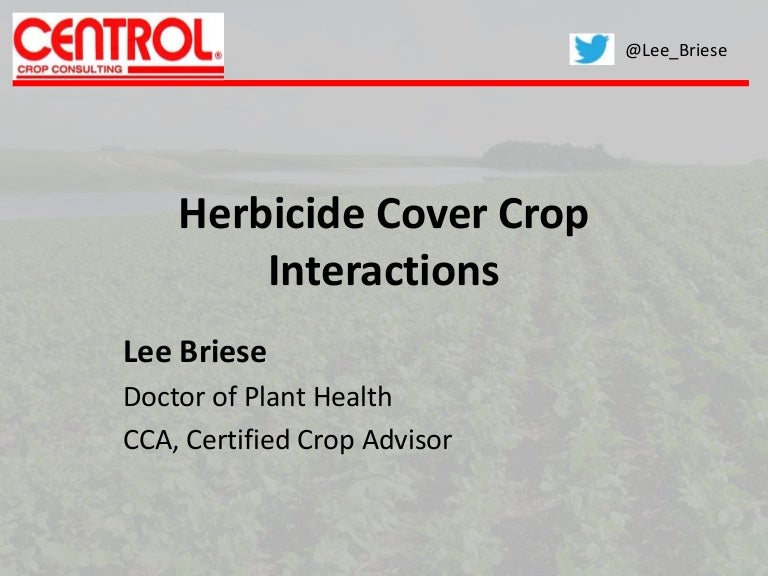 CENTROL®
CROP CONSULTING

@Lee_Briese

Herbicide Cover Crop Interactions

Lee Briese

Doctor of Plant Health

CCA, Certified Crop Advisor